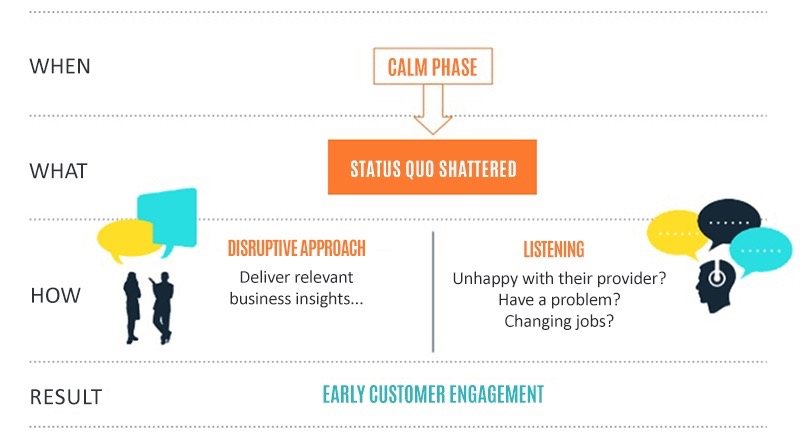 WHEN

CALM PHASE

WHAT

STATUS QUO SHATTERED

HOW

DISRUPTIVE APPROACH
Deliver relevant business insights...

LISTENING
Unhappy with their provider?
Have a problem?
Changing jobs?

RESULT

EARLY CUSTOMER ENGAGEMENT